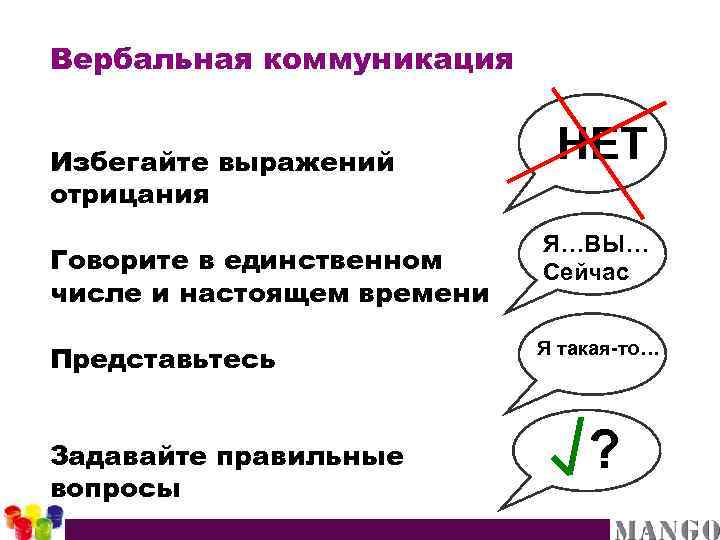 Вербальная коммуникация

Избегайте выражений отрицания

НЕТ

Говорите в единственном числе и настоящем времени

Я…ВЫ… Сейчас

Представьтесь

Я такая-то…

Задавайте правильные вопросы

?

MANGO